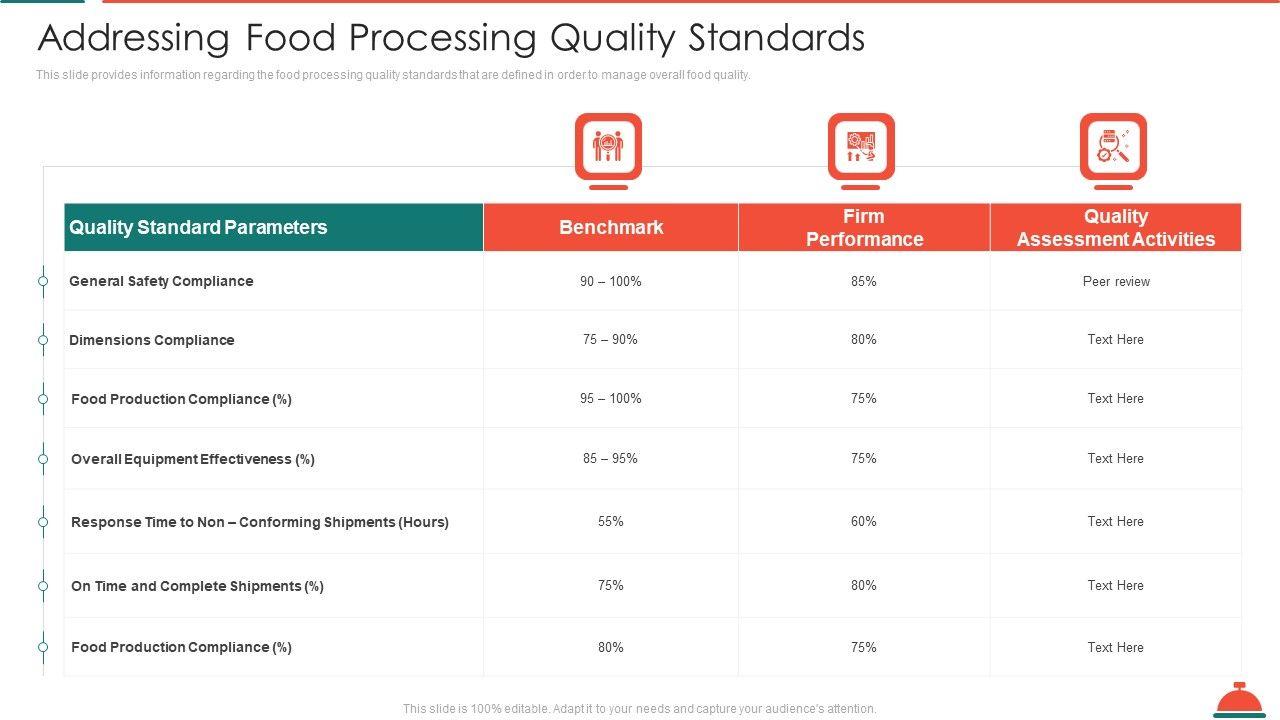 Addressing Food Processing Quality Standards

This slide provides information regarding the food processing quality standards that are defined in order to manage overall food quality.

| Quality Standard Parameters | Benchmark | Firm Performance | Quality Assessment Activities |
|---|---|---|---|
| General Safety Compliance | 90 – 100% | 85% | Peer review |
| Dimensions Compliance | 75 – 90% | 80% | Text Here |
| Food Production Compliance (%) | 95 – 100% | 75% | Text Here |
| Overall Equipment Effectiveness (%) | 85 – 95% | 75% | Text Here |
| Response Time to Non – Conforming Shipments (Hours) | 55% | 60% | Text Here |
| On Time and Complete Shipments (%) | 75% | 80% | Text Here |
| Food Production Compliance (%) | 80% | 75% | Text Here |

This slide is 100% editable. Adapt it to your needs and capture your audience's attention.